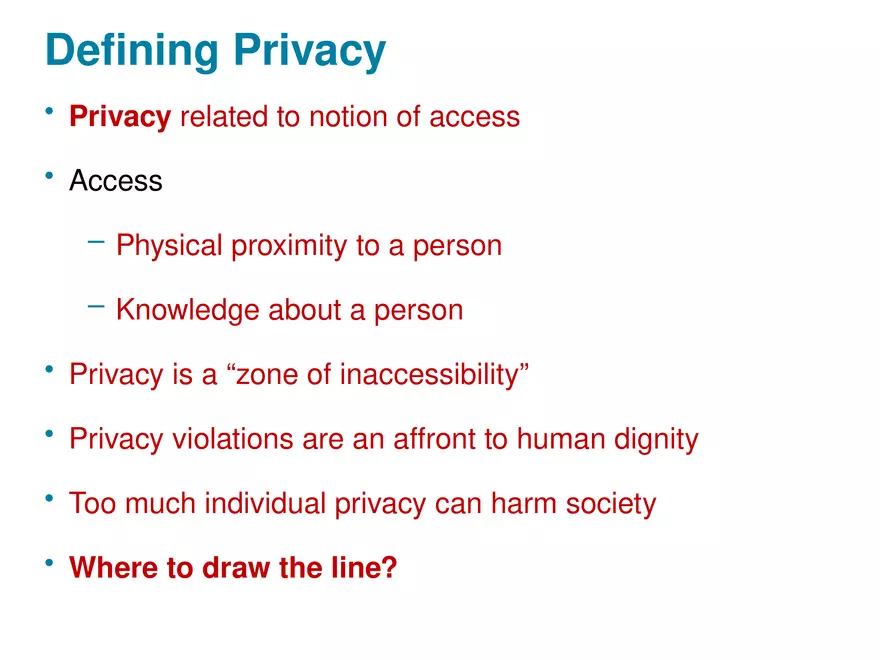 Defining Privacy

• Privacy related to notion of access

• Access

– Physical proximity to a person

– Knowledge about a person

• Privacy is a “zone of inaccessibility”

• Privacy violations are an affront to human dignity

• Too much individual privacy can harm society

• Where to draw the line?